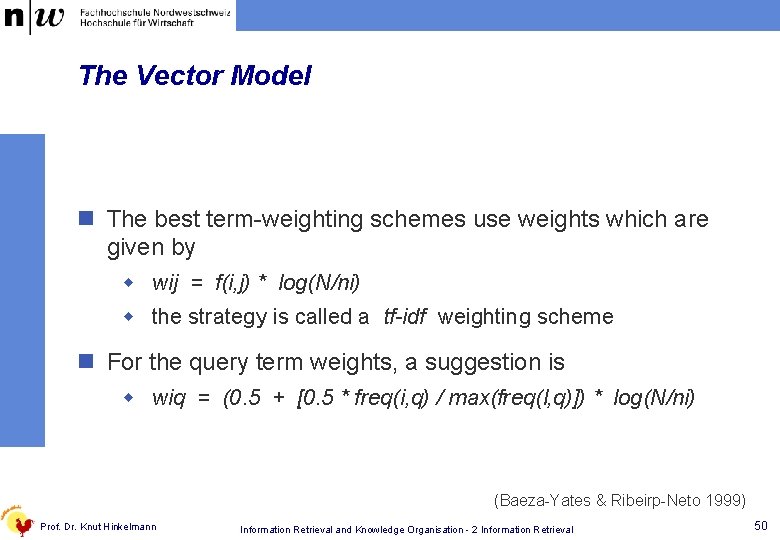 n|w Fachhochschule Nordwestschweiz
Hochschule für Wirtschaft

The Vector Model

The best term-weighting schemes use weights which are given by

wij = f(i,j) * log(N/ni)

the strategy is called a tf-idf weighting scheme

For the query term weights, a suggestion is

wiq = (0.5 + [0.5 * freq(i,q) / max(freq(l,q)]) * log(N/ni)

(Baeza-Yates & Ribeirp-Neto 1999)

Prof. Dr. Knut Hinkelmann

Information Retrieval and Knowledge Organisation - 2 Information Retrieval

50